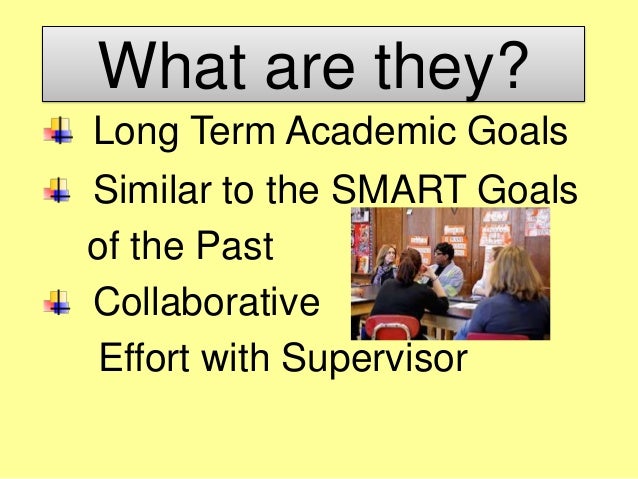 What are they?

Long Term Academic Goals

Similar to the SMART Goals of the Past

Collaborative Effort with Supervisor